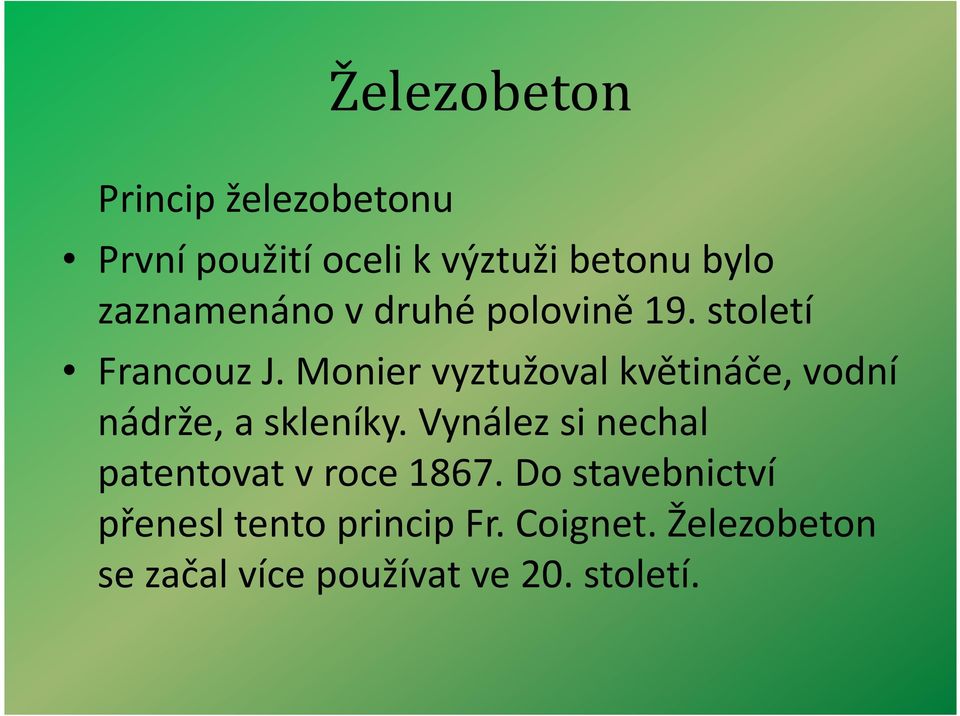 Železobeton

Princip železobetonu

• První použití oceli k výztuži betonu bylo zaznamenáno v druhé polovině 19. století

• Francouz J. Monier vyztužoval květináče, vodní nádrže, a skleníky. Vynález si nechal patentovat v roce 1867. Do stavebnictví přenesl tento princip Fr. Coignet. Železobeton se začal více používat ve 20. století.